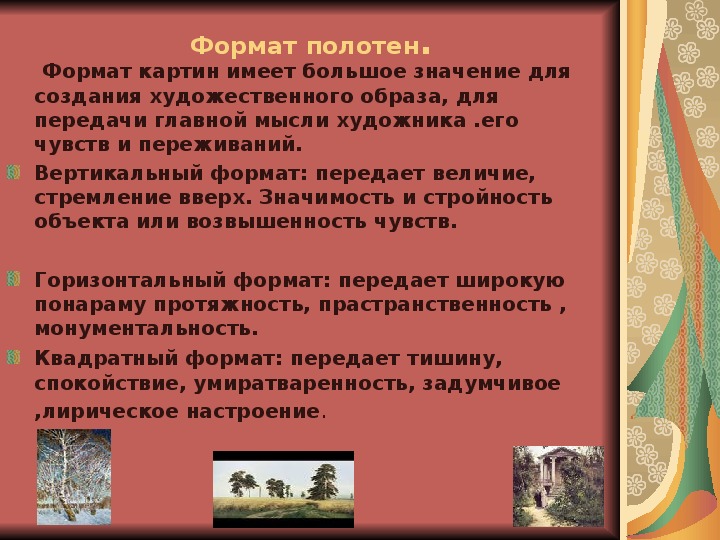 Формат полотен.

Формат картин имеет большое значение для создания художественного образа, для передачи главной мысли художника .его чувств и переживаний.

Вертикальный формат: передает величие, стремление вверх. Значимость и стройность объекта или возвышенность чувств.

Горизонтальный формат: передает широкую понараму протяжность, прастранственность , монументальность.

Квадратный формат: передает тишину, спокойствие, умиратваренность, задумчивое ,лирическое настроение.